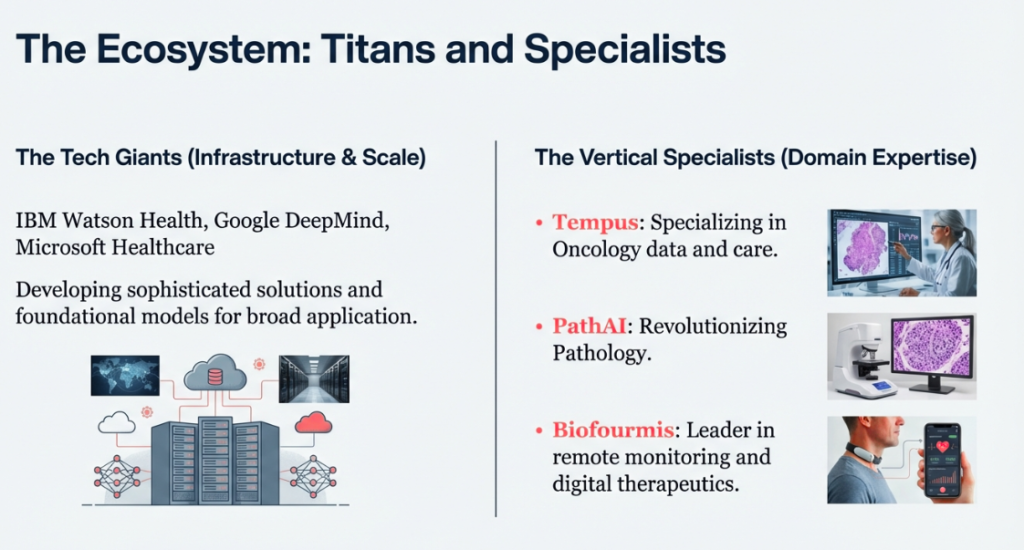 The Ecosystem: Titans and Specialists

The Tech Giants (Infrastructure & Scale)

IBM Watson Health, Google DeepMind, Microsoft Healthcare

Developing sophisticated solutions and foundational models for broad application.

The Vertical Specialists (Domain Expertise)

• Tempus: Specializing in Oncology data and care.

• PathAI: Revolutionizing Pathology.

• Biofourmis: Leader in remote monitoring and digital therapeutics.